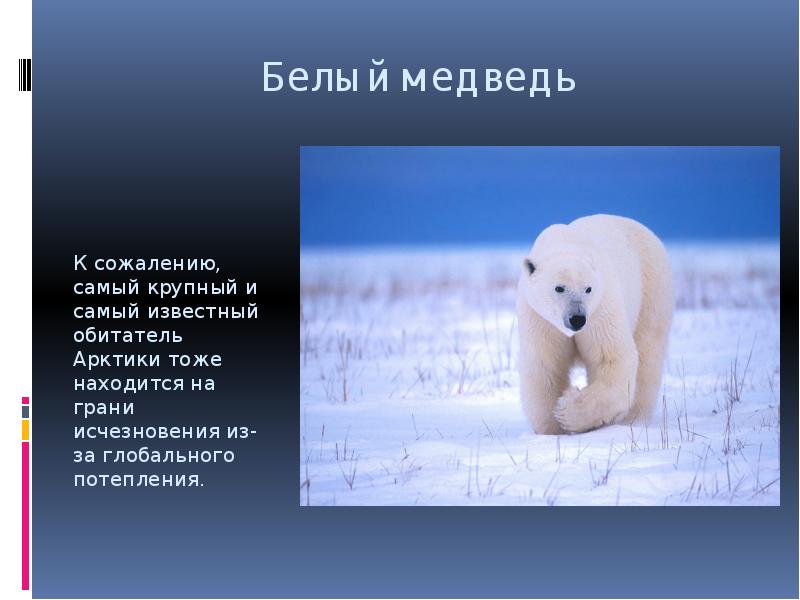 Белый медведь

К сожалению, самый крупный и самый известный обитатель Арктики тоже находится на грани исчезновения из-за глобального потепления.